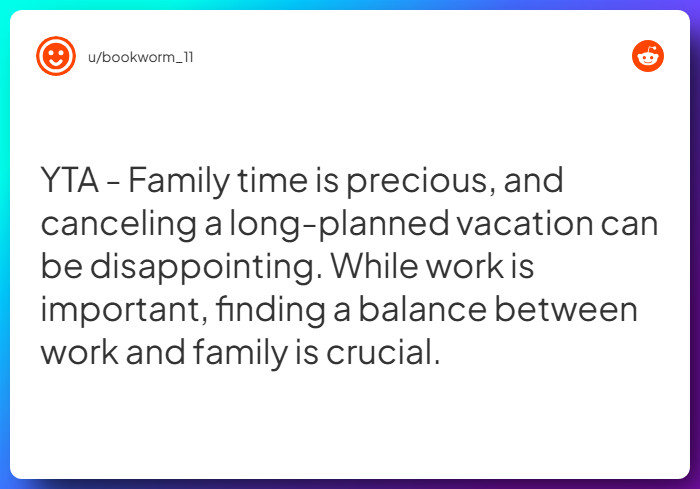 u/bookworm_11

YTA - Family time is precious, and canceling a long-planned vacation can be disappointing. While work is important, finding a balance between work and family is crucial.